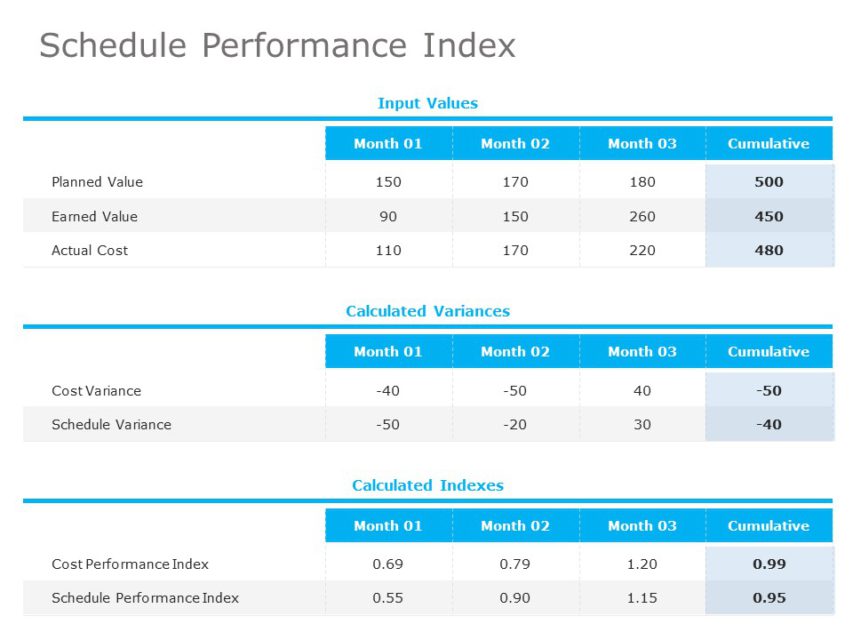 Schedule Performance Index

Input Values

| | Month 01 | Month 02 | Month 03 | Cumulative |
|---|---|---|---|---|
| Planned Value | 150 | 170 | 180 | 500 |
| Earned Value | 90 | 150 | 260 | 450 |
| Actual Cost | 110 | 170 | 220 | 480 |

Calculated Variances

| | Month 01 | Month 02 | Month 03 | Cumulative |
|---|---|---|---|---|
| Cost Variance | -40 | -50 | 40 | -50 |
| Schedule Variance | -50 | -20 | 30 | -40 |

Calculated Indexes

| | Month 01 | Month 02 | Month 03 | Cumulative |
|---|---|---|---|---|
| Cost Performance Index | 0.69 | 0.79 | 1.20 | 0.99 |
| Schedule Performance Index | 0.55 | 0.90 | 1.15 | 0.95 |